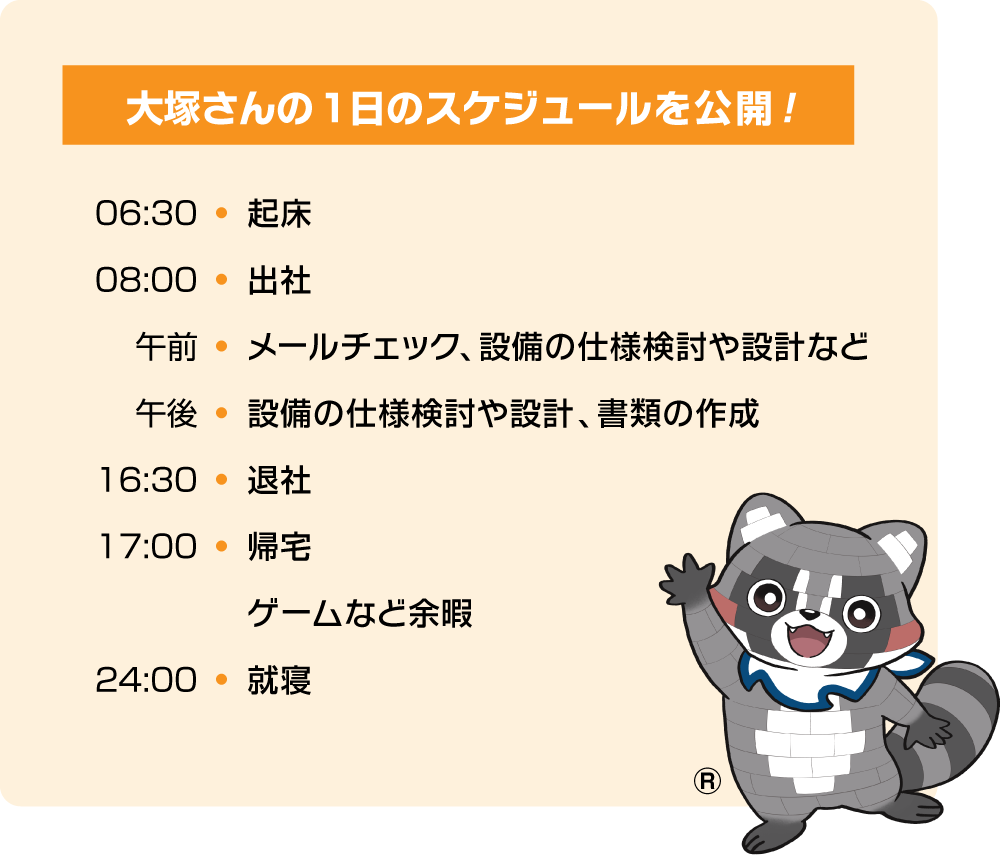 大塚さんの1日のスケジュールを公開！

06:30 • 起床
08:00 • 出社
午前 • メールチェック、設備の仕様検討や設計など
午後 • 設備の仕様検討や設計、書類の作成
16:30 • 退社
17:00 • 帰宅
ゲームなど余暇
24:00 • 就寝

®